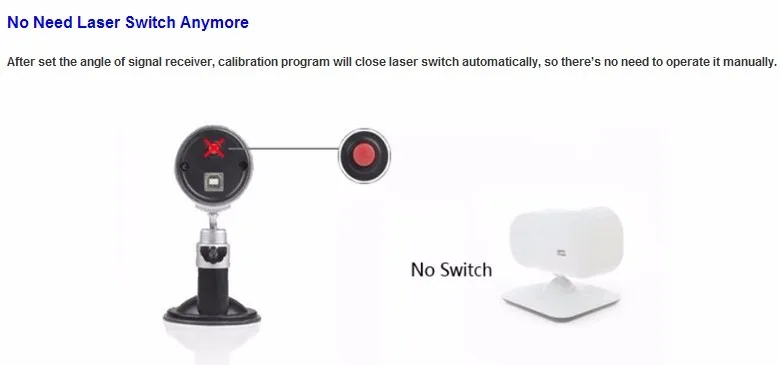 No Need Laser Switch Anymore

After set the angle of signal receiver, calibration program will close laser switch automatically, so there's no need to operate it manually.

No Switch